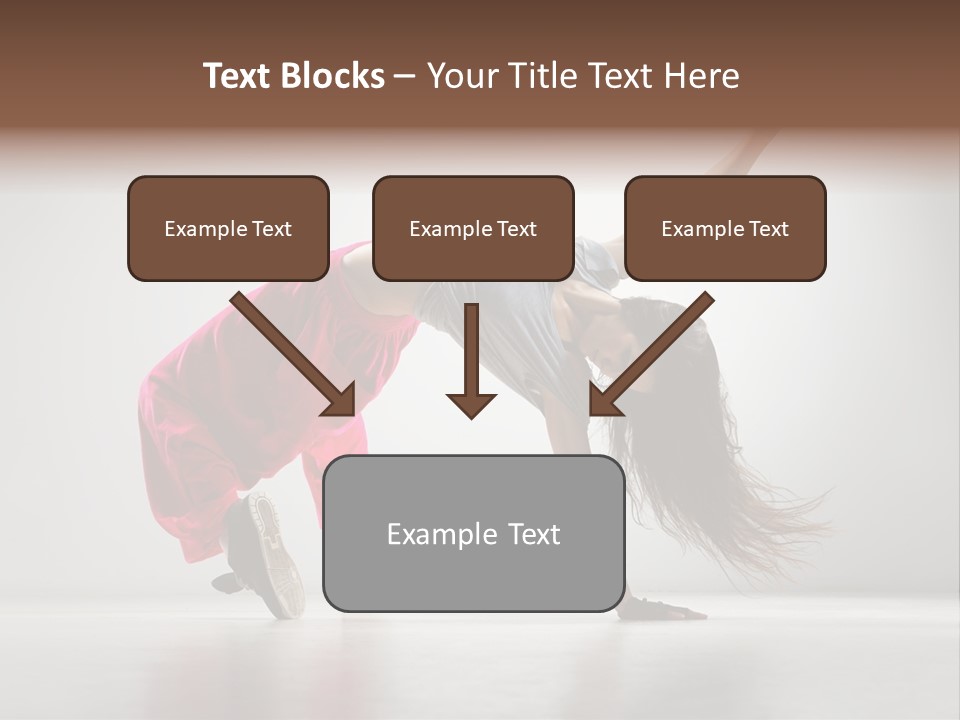 Text Blocks – Your Title Text Here

Example Text

Example Text

Example Text

Example Text